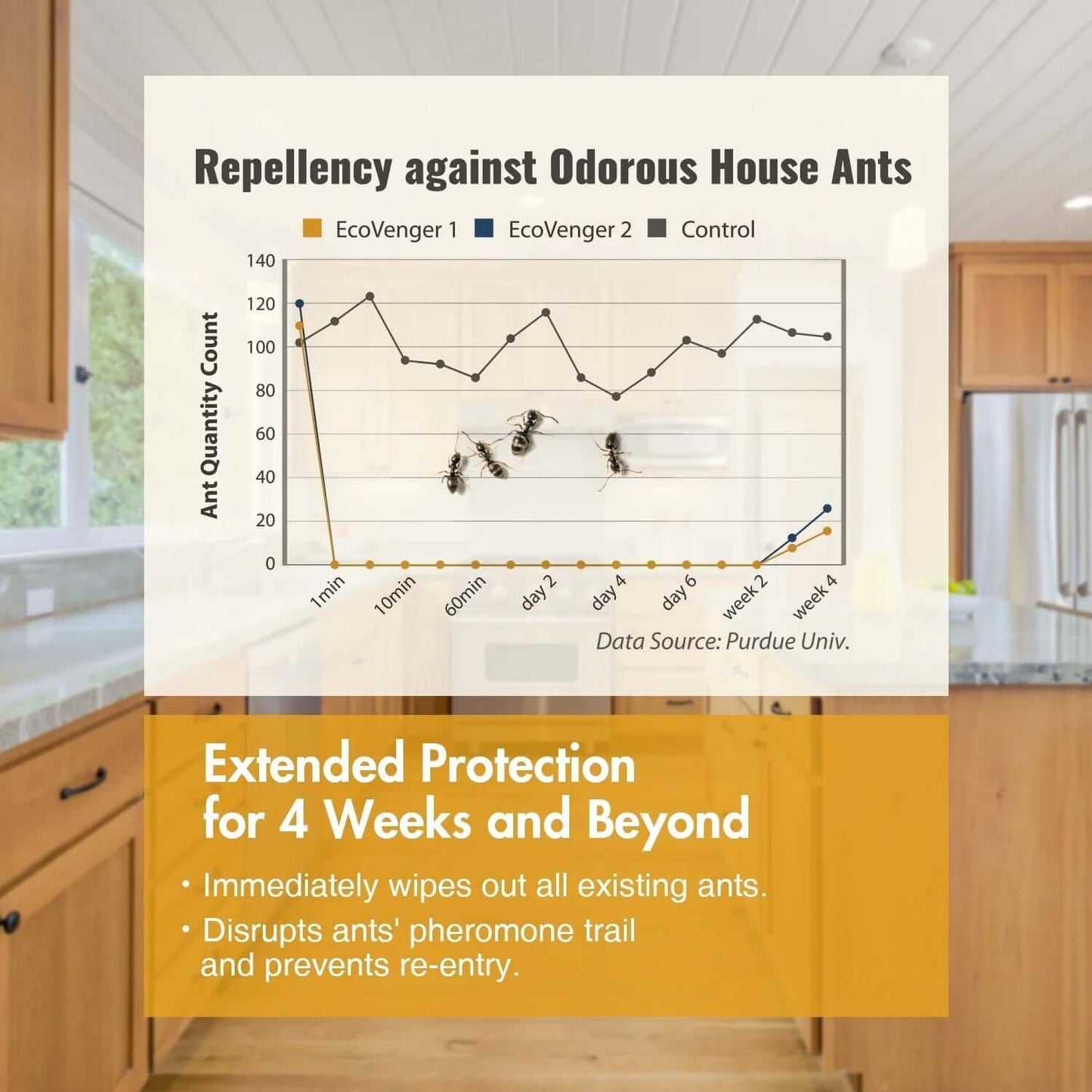 Repellency against Odorous House Ants

EcoVenger 1 EcoVenger 2 Control

Ant Quantity Count

140
120
100
80
60
40
20
0

1min 10min 60min day 2 day 4 day 6 week 2 week 4

Data Source: Purdue Univ.

Extended Protection for 4 Weeks and Beyond

• Immediately wipes out all existing ants.
• Disrupts ants' pheromone trail and prevents re-entry.